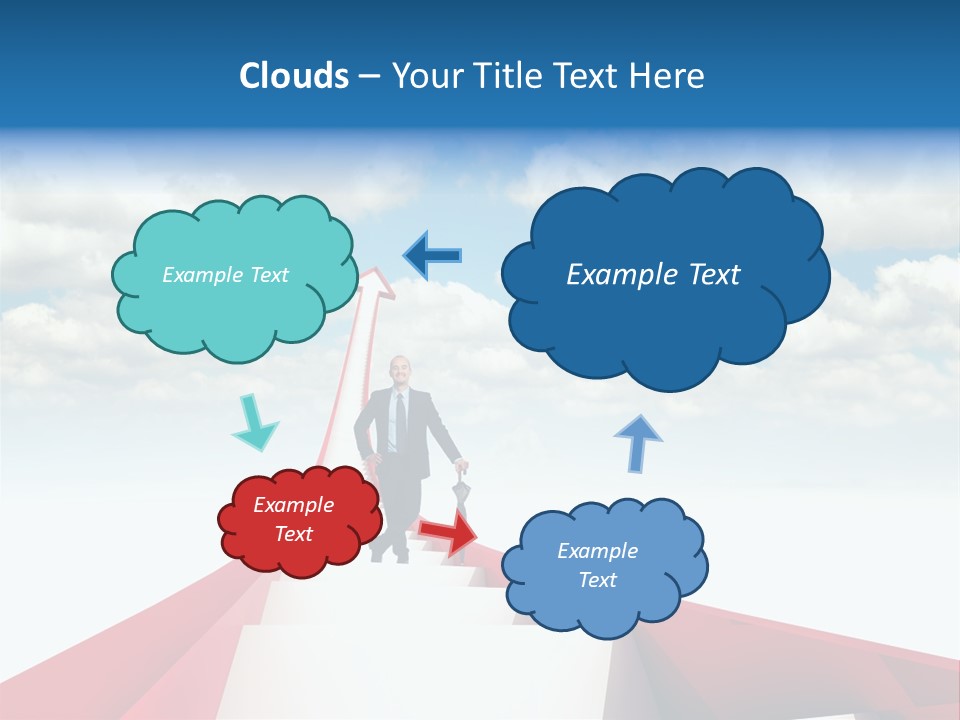 Clouds – Your Title Text Here

Example Text

Example Text

Example Text

Example Text